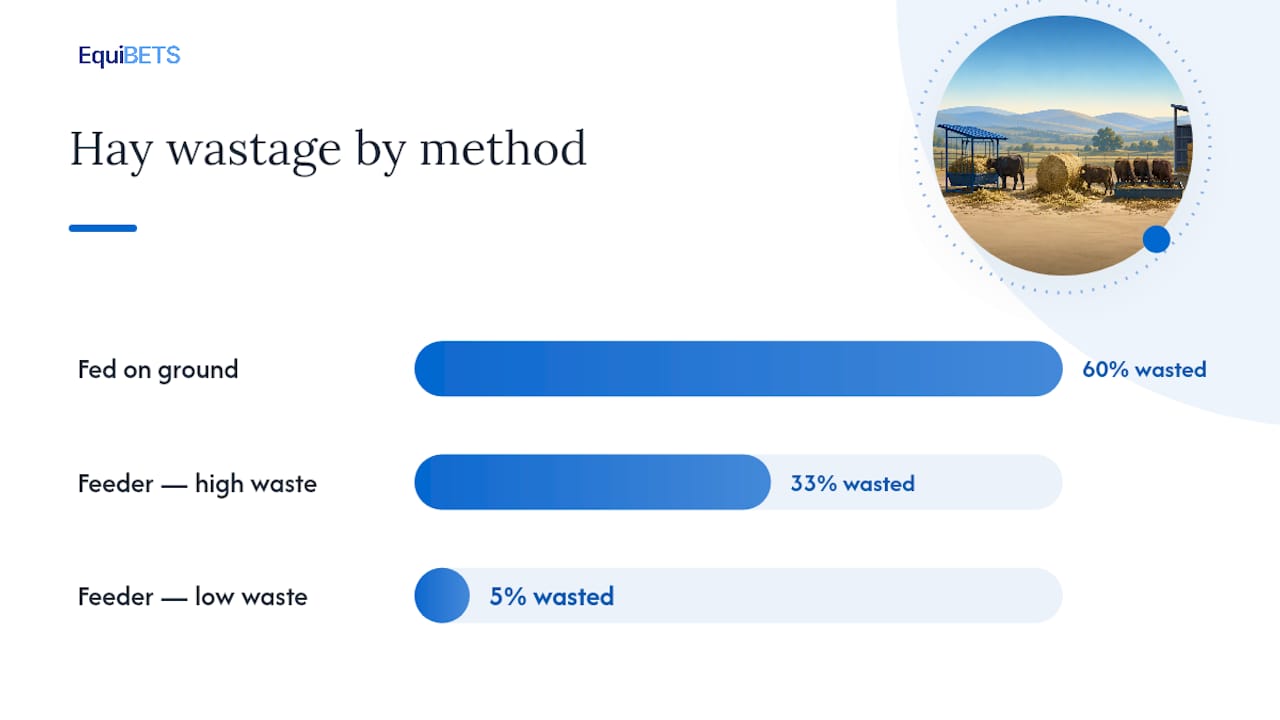 EquiBETS

Hay wastage by method

Fed on ground
60% wasted

Feeder — high waste
33% wasted

Feeder — low waste
5% wasted